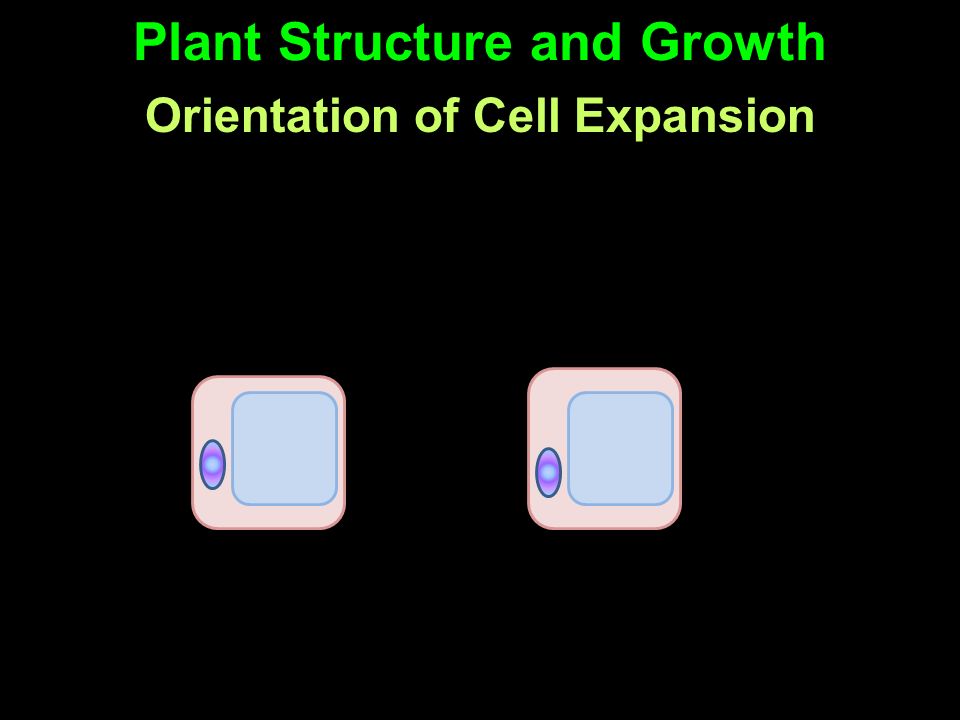 Plant Structure and Growth

Orientation of Cell Expansion